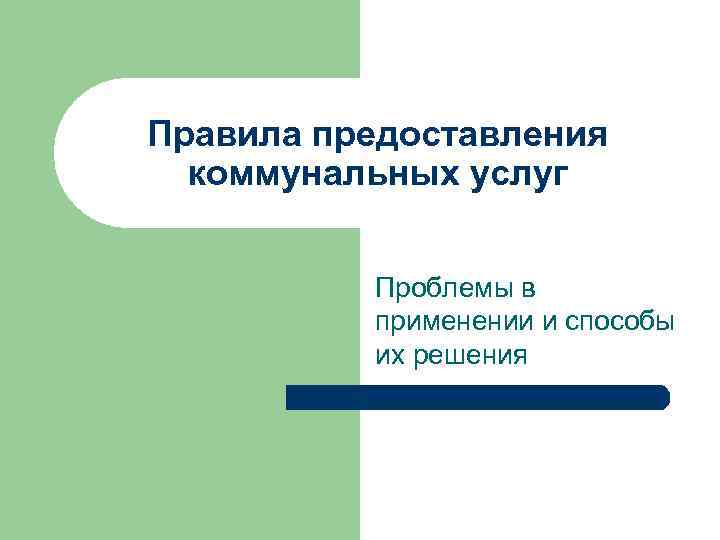 Правила предоставления коммунальных услуг

Проблемы в применении и способы их решения